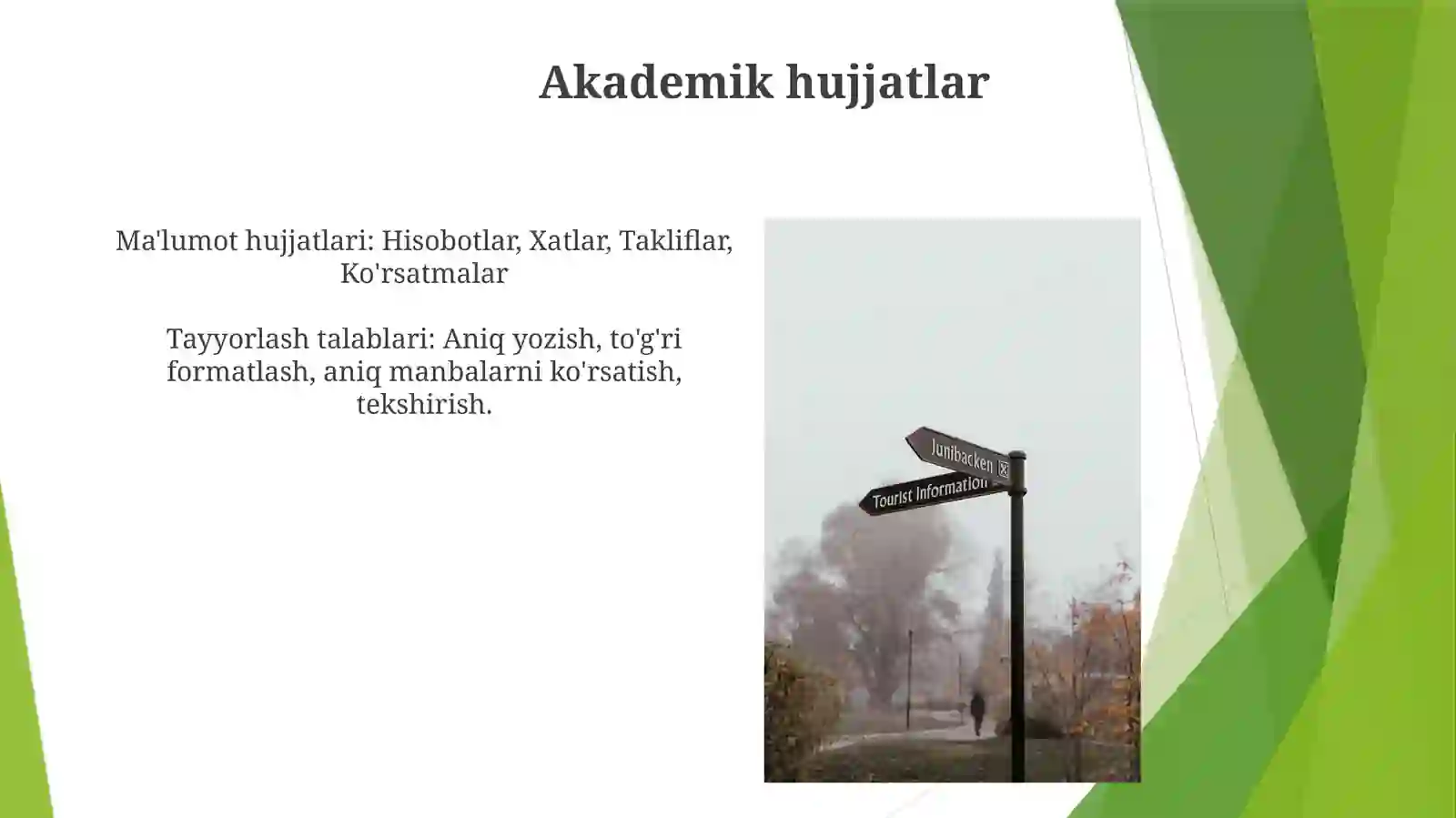 Akademik hujjatlar

Ma'lumot hujjatlari: Hisobotlar, Xatlar, Takliflar, Ko'rsatmalar

Tayyorlash talablari: Aniq yozish, to'g'ri formatlash, aniq manbalarni ko'rsatish, tekshirish.

Junibacken

Tourist Information